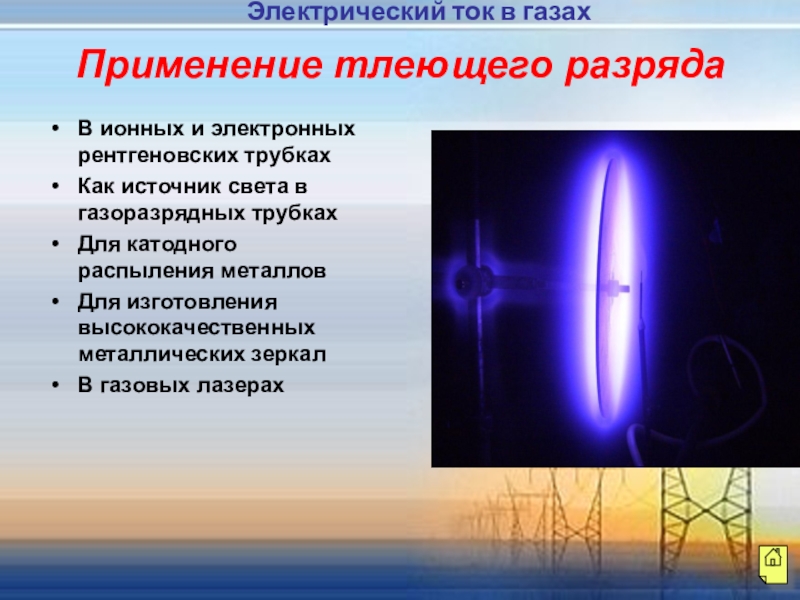 Электрический ток в газах

Применение тлеющего разряда

• В ионных и электронных рентгеновских трубках
• Как источник света в газоразрядных трубках
• Для катодного распыления металлов
• Для изготовления высококачественных металлических зеркал
• В газовых лазерах